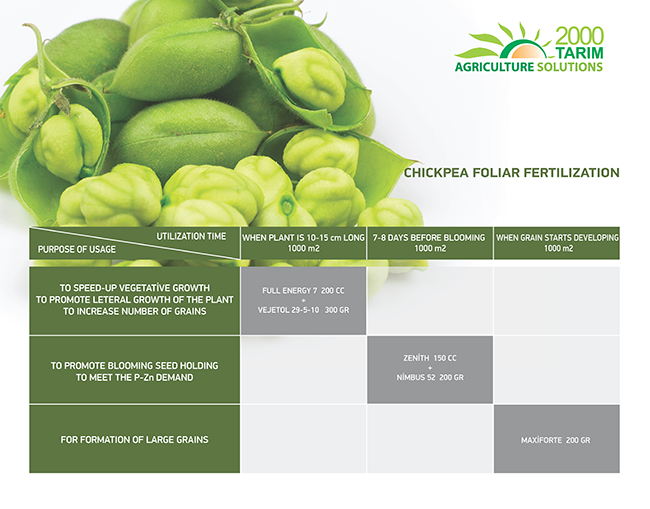 2000 TARIM
AGRICULTURE SOLUTIONS

CHICKPEA FOLIAR FERTILIZATION

| UTILIZATION TIME / PURPOSE OF USAGE | WHEN PLANT IS 10-15 cm LONG 1000 m2 | 7-8 DAYS BEFORE BLOOMING 1000 m2 | WHEN GRAIN STARTS DEVELOPING 1000 m2 |
|---|---|---|---|
| TO SPEED-UP VEGETATİVE GROWTH TO PROMOTE LETERAL GROWTH OF THE PLANT TO INCREASE NUMBER OF GRAINS | FULL ENERGY 7 200 CC + VEJETOL 29-5-10 300 GR | | |
| TO PROMOTE BLOOMING SEED HOLDING TO MEET THE P-Zn DEMAND | | ZENİTH 150 CC + NİMBUS 52 200 GR | |
| FOR FORMATION OF LARGE GRAINS | | | MAXİFORTE 200 GR |